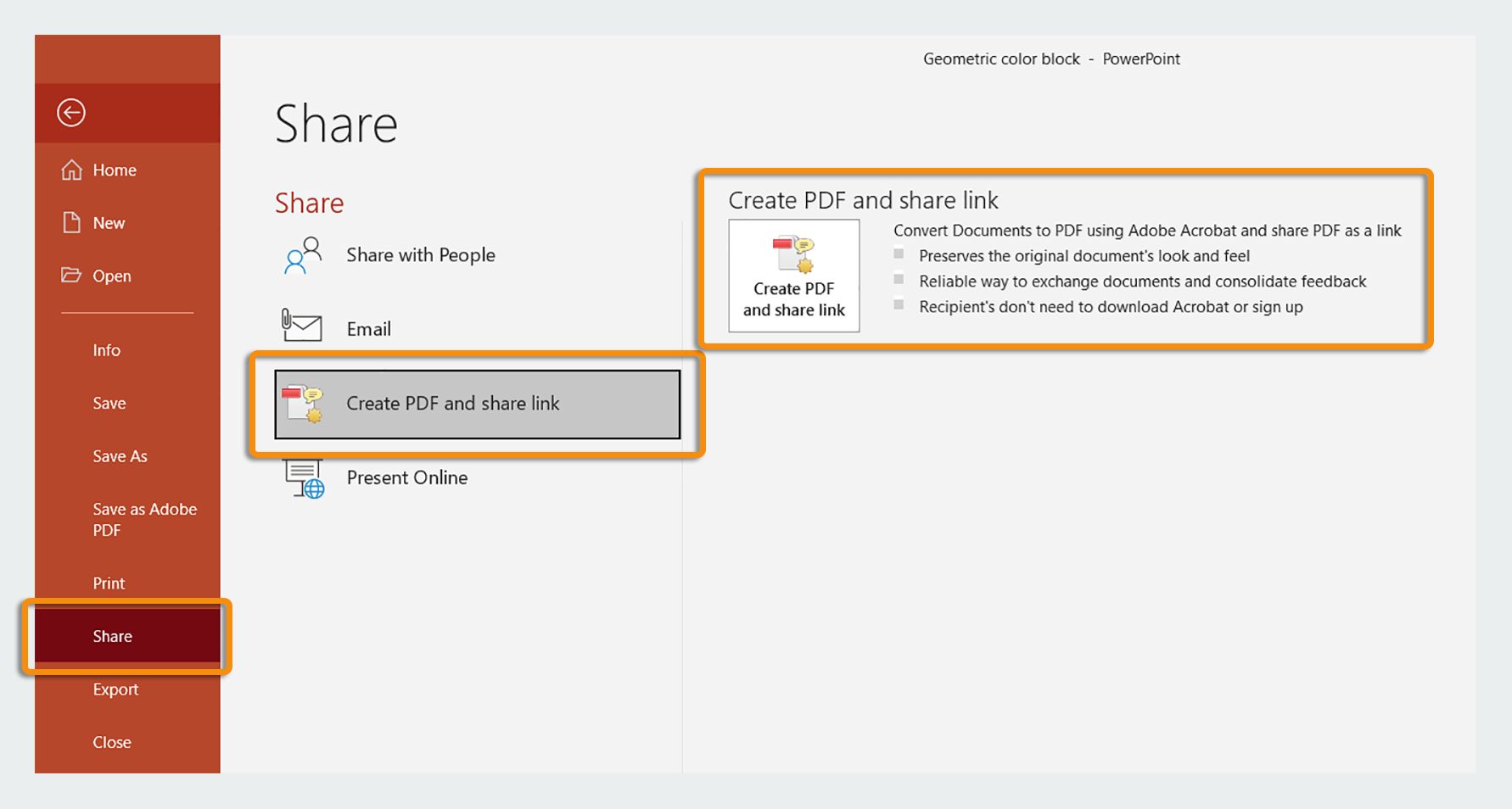 Geometric color block - PowerPoint

Home

New

Open

Info

Save

Save As

Save as Adobe PDF

Print

Share

Export

Close

Share

Share

Share with People

Email

Create PDF and share link

Present Online

Create PDF and share link

Create PDF and share link

Convert Documents to PDF using Adobe Acrobat and share PDF as a link

Preserves the original document's look and feel

Reliable way to exchange documents and consolidate feedback

Recipient's don't need to download Acrobat or sign up